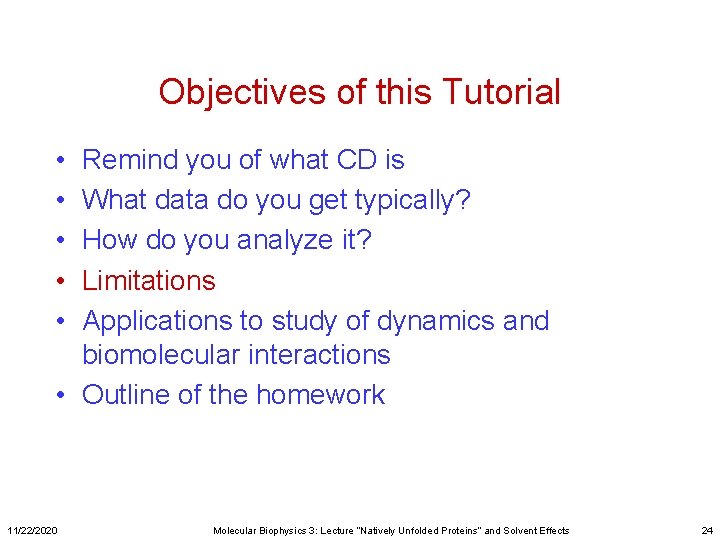 Objectives of this Tutorial

• Remind you of what CD is
• What data do you get typically?
• How do you analyze it?
• Limitations
• Applications to study of dynamics and biomolecular interactions
• Outline of the homework

11/22/2020 Molecular Biophysics 3: Lecture "Natively Unfolded Proteins" and Solvent Effects 24